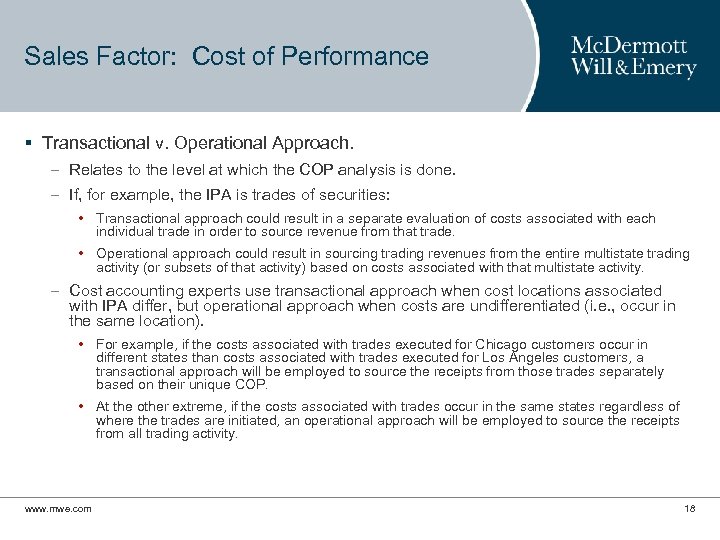 Sales Factor: Cost of Performance

McDermott Will & Emery

▪ Transactional v. Operational Approach.

– Relates to the level at which the COP analysis is done.

– If, for example, the IPA is trades of securities:

• Transactional approach could result in a separate evaluation of costs associated with each individual trade in order to source revenue from that trade.

• Operational approach could result in sourcing trading revenues from the entire multistate trading activity (or subsets of that activity) based on costs associated with that multistate activity.

– Cost accounting experts use transactional approach when cost locations associated with IPA differ, but operational approach when costs are undifferentiated (i.e., occur in the same location).

• For example, if the costs associated with trades executed for Chicago customers occur in different states than costs associated with trades executed for Los Angeles customers, a transactional approach will be employed to source the receipts from those trades separately based on their unique COP.

• At the other extreme, if the costs associated with trades occur in the same states regardless of where the trades are initiated, an operational approach will be employed to source the receipts from all trading activity.

www.mwe.com

18